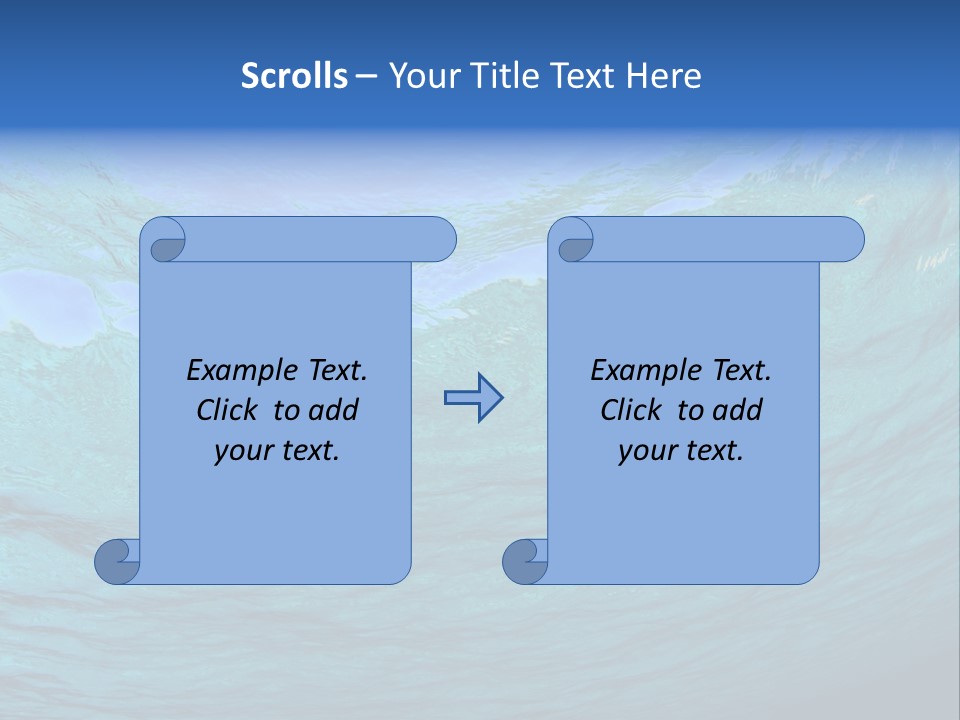 Scrolls – Your Title Text Here

Example Text. Click to add your text.

Example Text. Click to add your text.